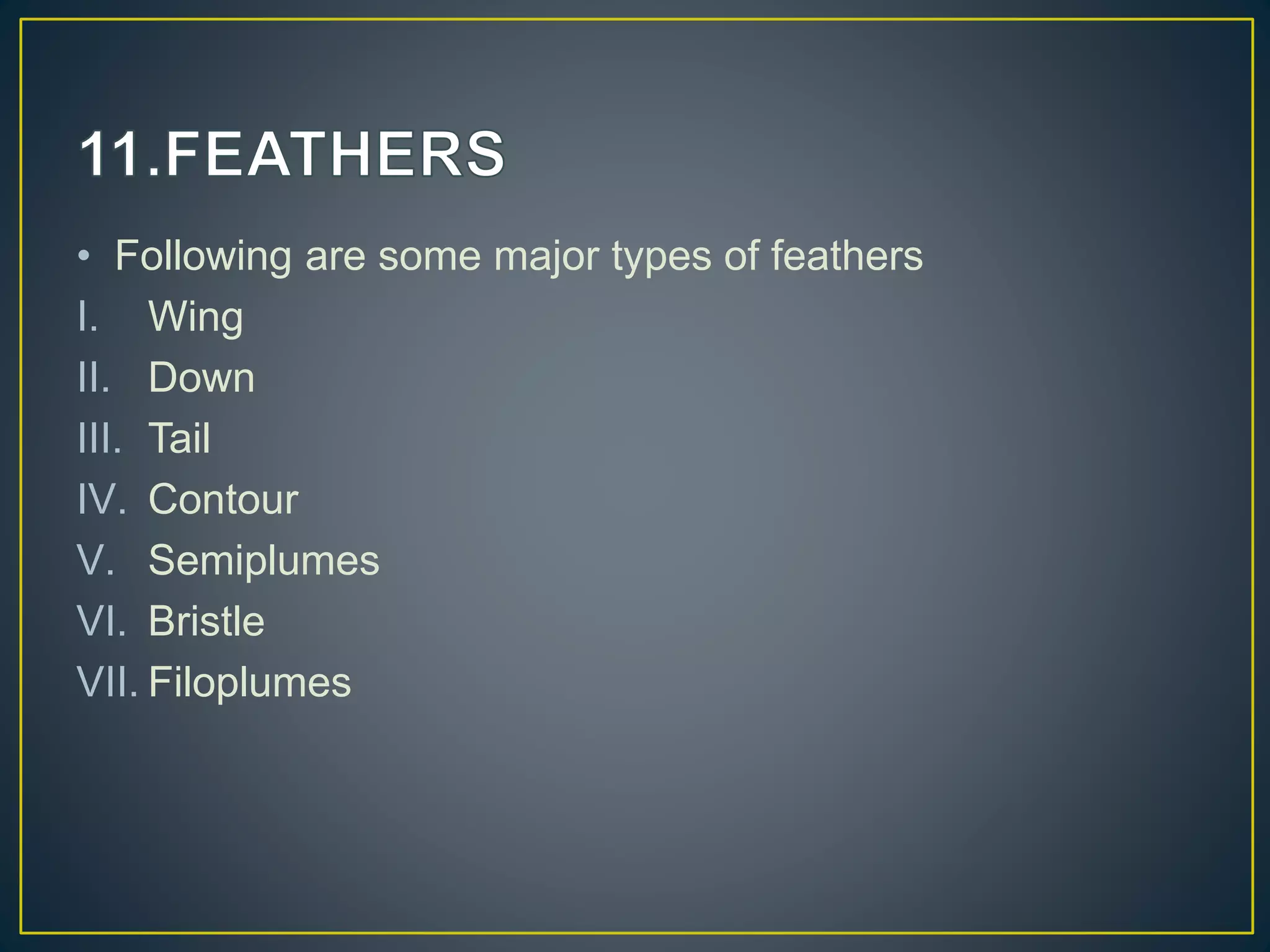 11.FEATHERS

• Following are some major types of feathers

I. Wing
II. Down
III. Tail
IV. Contour
V. Semiplumes
VI. Bristle
VII. Filoplumes